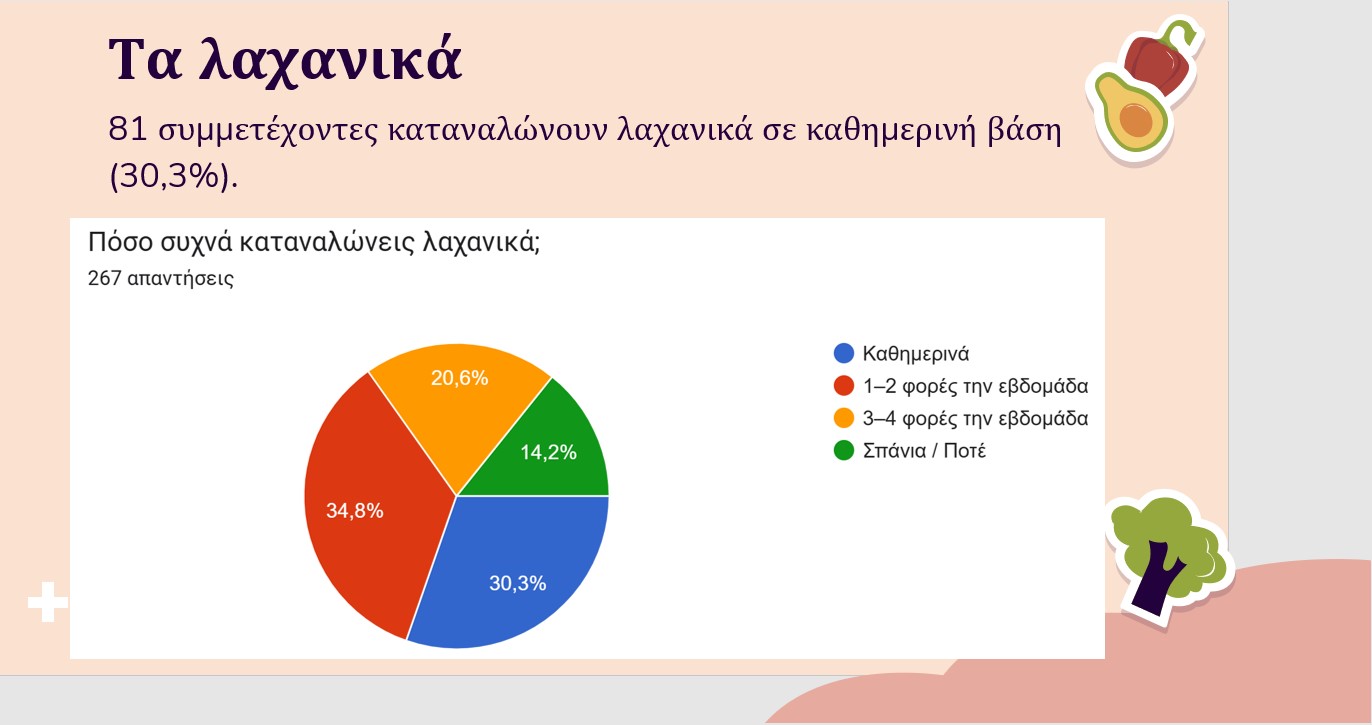 Τα λαχανικά

81 συμμετέχοντες καταναλώνουν λαχανικά σε καθημερινή βάση (30,3%).

Πόσο συχνά καταναλώνεις λαχανικά;
267 απαντήσεις

20,6%
14,2%
34,8%
30,3%

Καθημερινά
1–2 φορές την εβδομάδα
3–4 φορές την εβδομάδα
Σπάνια / Ποτέ